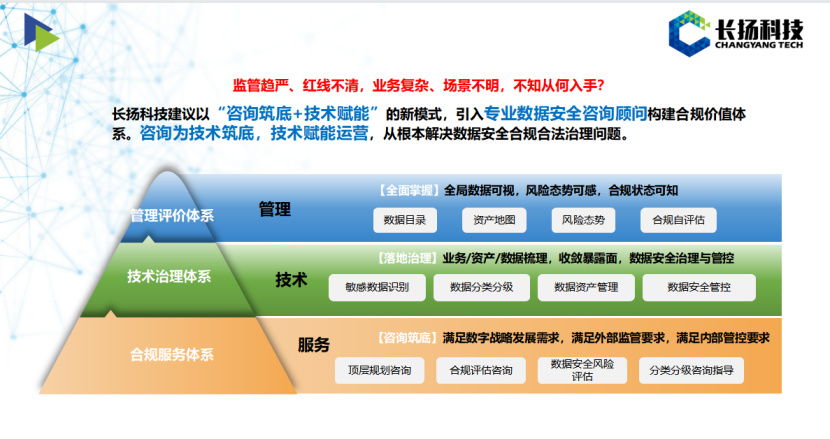 长扬科技
CHANGYANG TECH

监管趋严、红线不清，业务复杂、场景不明，不知从何入手？

长扬科技建议以“咨询筑底+技术赋能”的新模式，引入专业数据安全咨询顾问构建合规价值体系。咨询为技术筑底，技术赋能运营，从根本解决数据安全合规合法治理问题。

管理评价体系

管理

【全面掌握】全局数据可视，风险态势可感，合规状态可知

数据目录

资产地图

风险态势

合规自评估

技术治理体系

技术

【落地治理】业务/资产/数据梳理，收敛暴露面，数据安全治理与管控

敏感数据识别

数据分类分级

数据资产管理

数据安全管控

合规服务体系

服务

【咨询筑底】满足数字战略发展需求，满足外部监管要求，满足内部管控要求

顶层规划咨询

合规评估咨询

数据安全风险评估

分类分级咨询指导